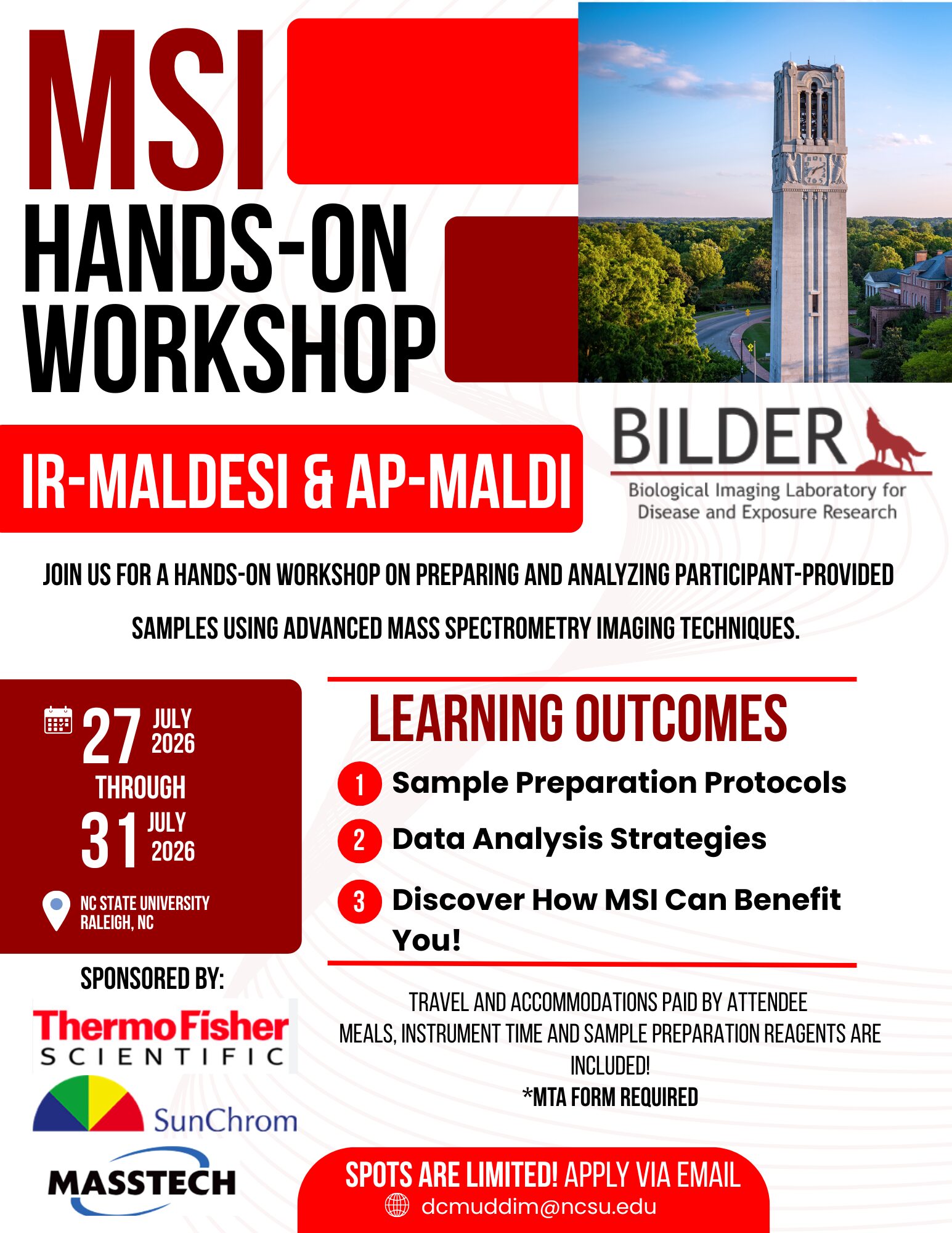 MSI
HANDS-ON
WORKSHOP

IR-MALDESI & AP-MALDI

BILDER
Biological Imaging Laboratory for Disease and Exposure Research

JOIN US FOR A HANDS-ON WORKSHOP ON PREPARING AND ANALYZING PARTICIPANT-PROVIDED SAMPLES USING ADVANCED MASS SPECTROMETRY IMAGING TECHNIQUES.

27 JULY 2026
THROUGH
31 JULY 2026

NC STATE UNIVERSITY
RALEIGH, NC

LEARNING OUTCOMES

1 Sample Preparation Protocols
2 Data Analysis Strategies
3 Discover How MSI Can Benefit You!

SPONSORED BY:

ThermoFisher SCIENTIFIC

SunChrom

MASSTECH

TRAVEL AND ACCOMMODATIONS PAID BY ATTENDEE
MEALS, INSTRUMENT TIME AND SAMPLE PREPARATION REAGENTS ARE INCLUDED!
*MTA FORM REQUIRED

SPOTS ARE LIMITED! APPLY VIA EMAIL
dcmuddim@ncsu.edu